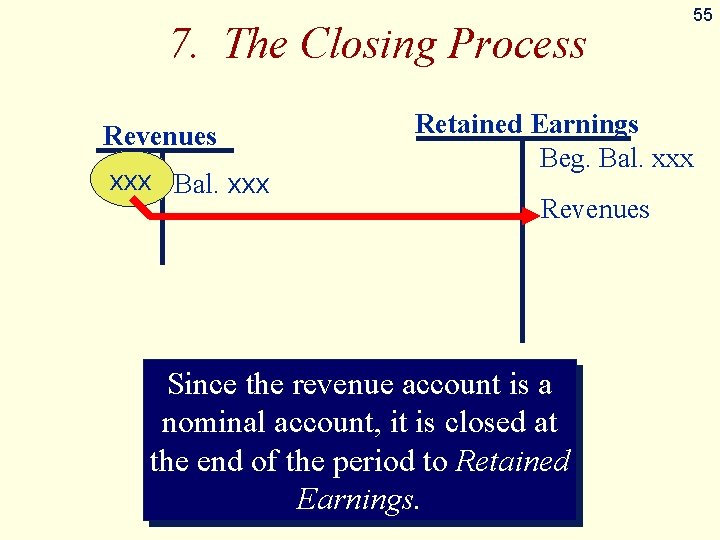 55

7. The Closing Process

Revenues

xxx Bal. xxx

Retained Earnings

Beg. Bal. xxx

Revenues

Since the revenue account is a nominal account, it is closed at the end of the period to Retained Earnings.